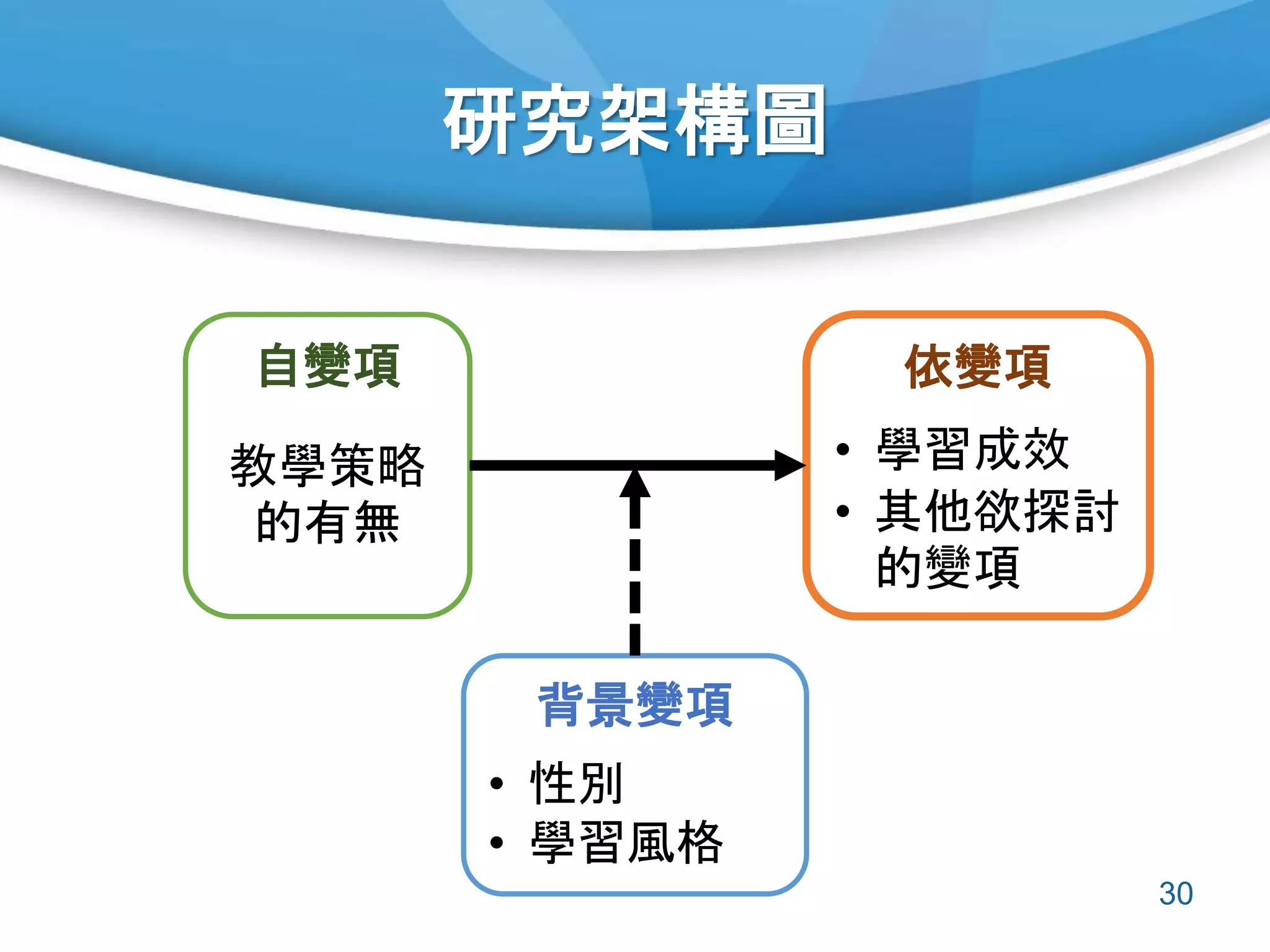 研究架構圖

自變項

教學策略的有無

依變項

• 學習成效
• 其他欲探討的變項

背景變項

• 性別
• 學習風格

30